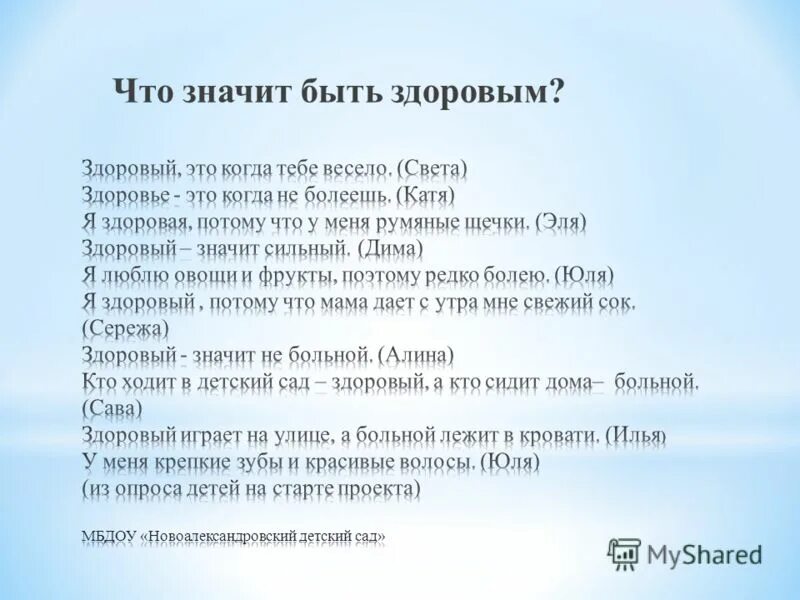 Что значит быть здоровым?

Здоровый, это когда тебе весело. (Света)
Здоровье - это когда не болеешь. (Катя)
Я здоровая, потому что у меня румяные щечки. (Эля)
Здоровый – значит сильный. (Дима)
Я люблю овощи и фрукты, поэтому редко болею. (Юля)
Я здоровый , потому что мама дает с утра мне свежий сок. (Сережа)
Здоровый - значит не больной. (Алина)
Кто ходит в детский сад – здоровый, а кто сидит дома– больной. (Сава)
Здоровый играет на улице, а больной лежит в кровати. (Илья)
У меня крепкие зубы и красивые волосы. (Юля)
(из опроса детей на старте проекта)

МБДОУ «Новоалександровский детский сад»

MyShared